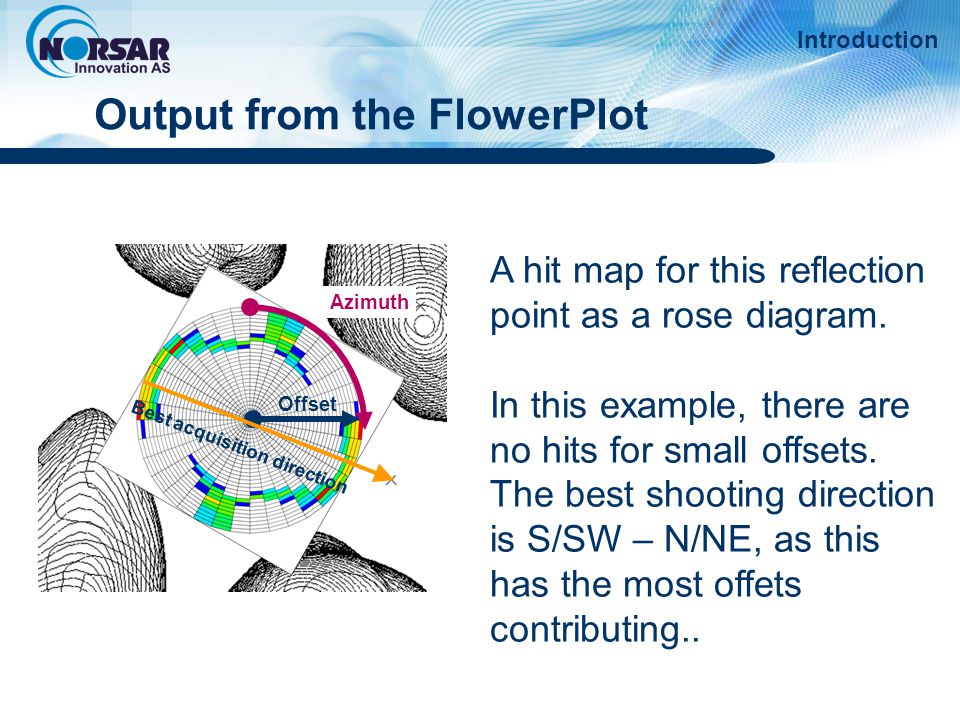 NORSAR
Innovation AS

Introduction

Output from the FlowerPlot

Azimuth

Offset

Best acquisition direction

A hit map for this reflection point as a rose diagram.

In this example, there are no hits for small offsets. The best shooting direction is S/SW – N/NE, as this has the most offets contributing..